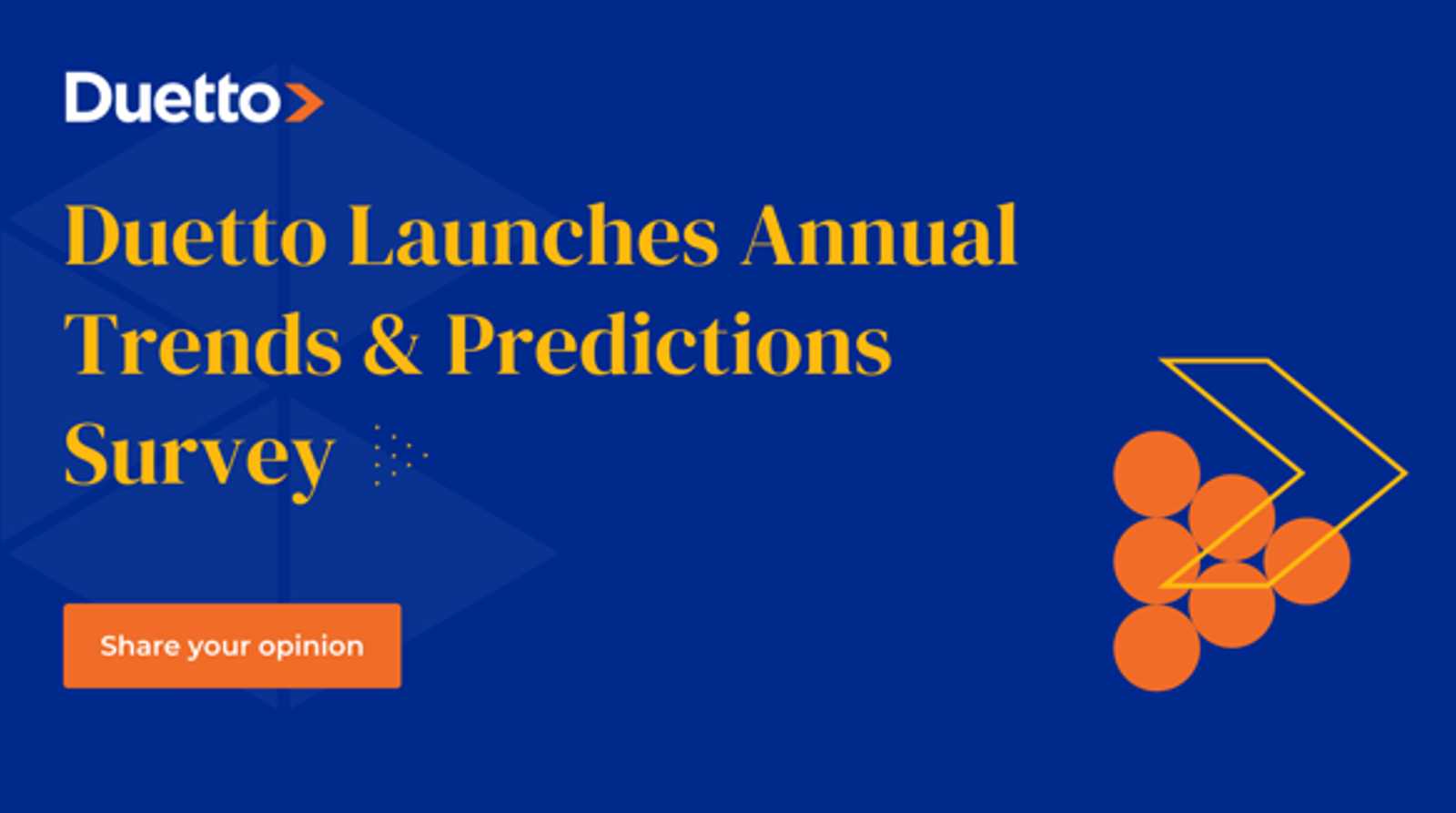 Duetto

Duetto Launches Annual Trends & Predictions Survey

Share your opinion